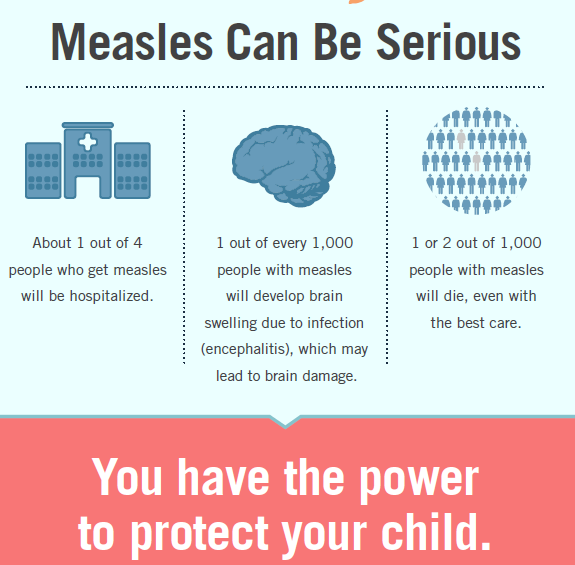 Measles Can Be Serious

About 1 out of 4 people who get measles will be hospitalized.

1 out of every 1,000 people with measles will develop brain swelling due to infection (encephalitis), which may lead to brain damage.

1 or 2 out of 1,000 people with measles will die, even with the best care.

You have the power to protect your child.